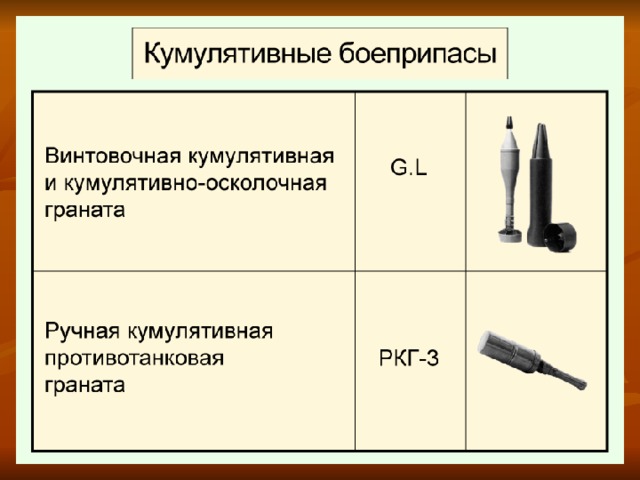 Кумулятивные боеприпасы

| | | |
|---|---|---|
| Винтовочная кумулятивная и кумулятивно-осколочная граната | G.L | |
| Ручная кумулятивная противотанковая граната | РКГ-3 | |